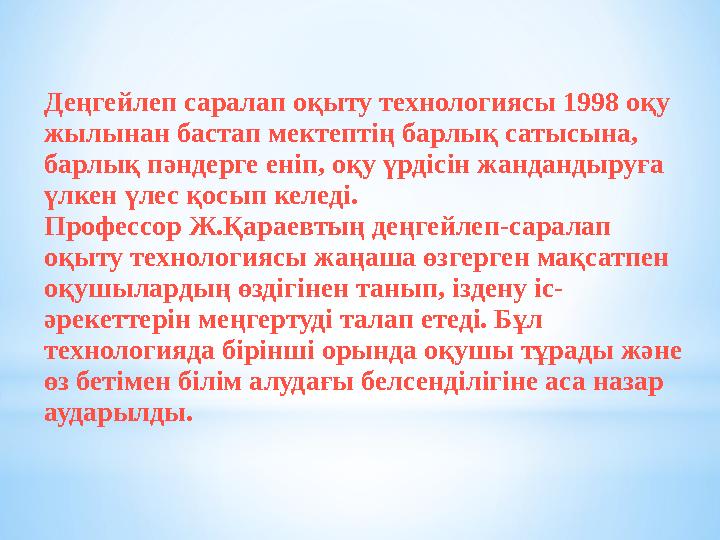 Деңгейлеп саралап оқыту технологиясы 1998 оқу жылынан бастап мектептің барлық сатысына, барлық пәндерге еніп, оқу үрдісін жандандыруға үлкен үлес қосып келеді.
Профессор Ж.Қараевтың деңгейлеп-саралап оқыту технологиясы жаңаша өзгерген мақсатпен оқушылардың өздігінен танып, іздену іс-әрекеттерін меңгертуді талап етеді. Бұл технологияда бірінші орында оқушы тұрады және өз бетімен білім алудағы белсенділігіне аса назар аударылды.